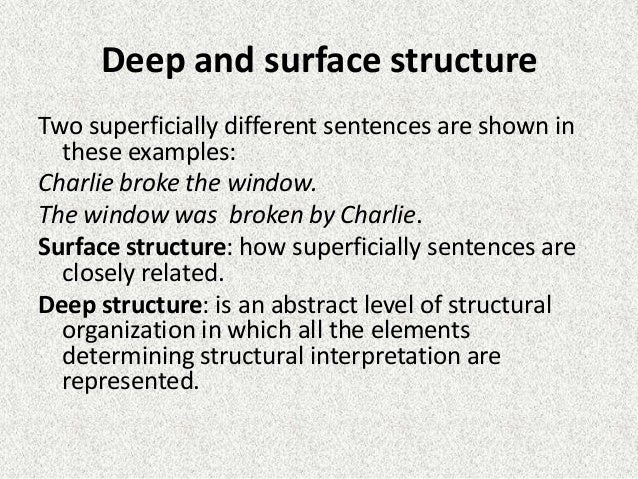 Deep and surface structure

Two superficially different sentences are shown in these examples:

Charlie broke the window.

The window was  broken by Charlie.

Surface structure: how superficially sentences are closely related.

Deep structure: is an abstract level of structural organization in which all the elements determining structural interpretation are represented.